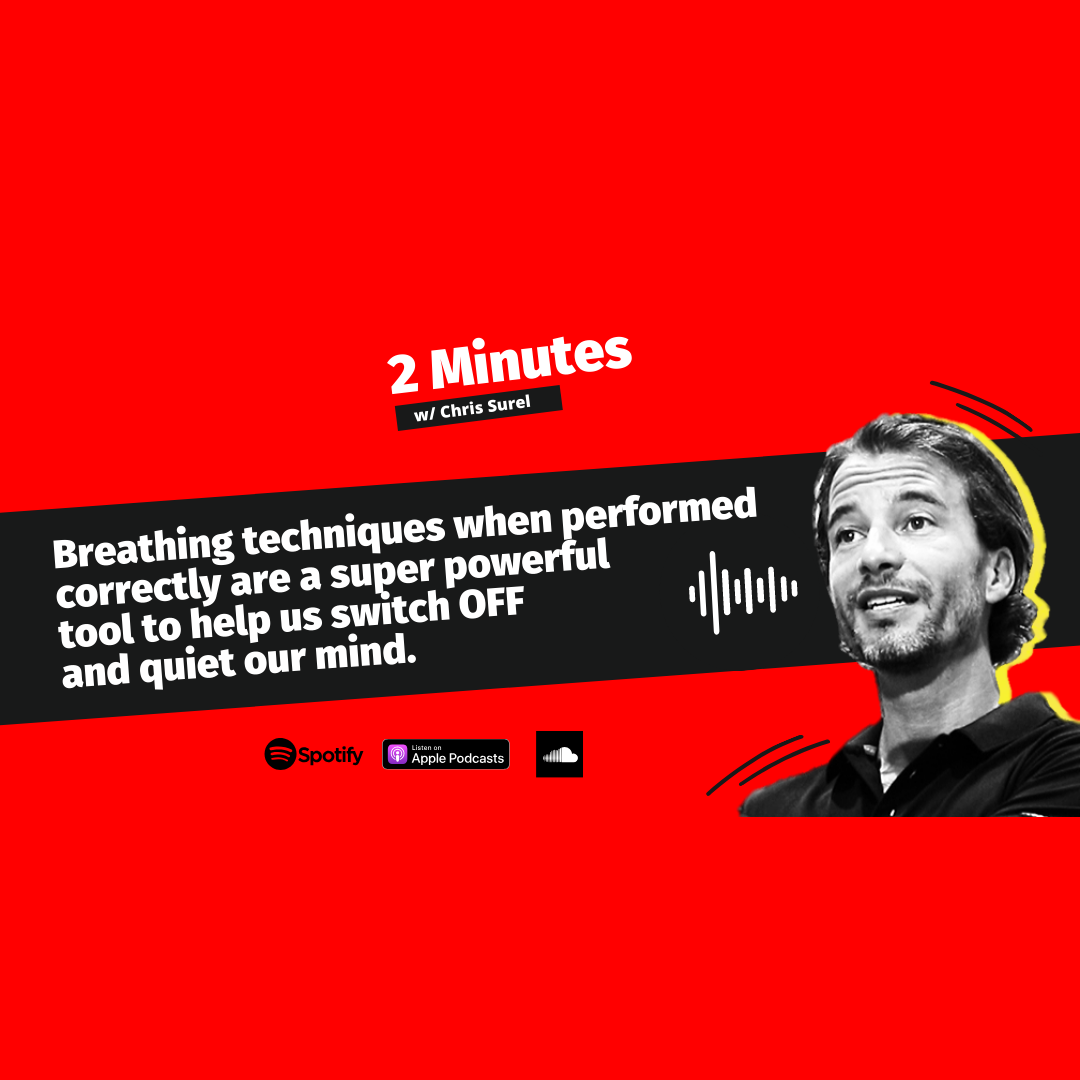 2 Minutes
w/ Chris Surel

Breathing techniques when performed correctly are a super powerful tool to help us switch OFF and quiet our mind.

Spotify
Listen on Apple Podcasts